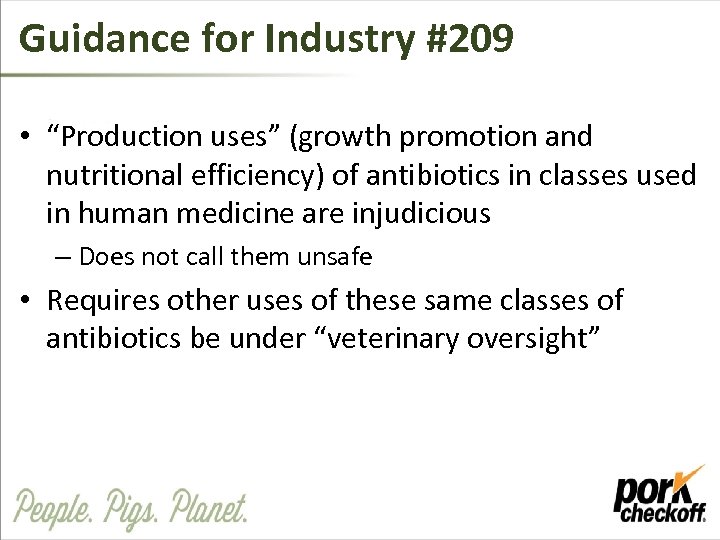 Guidance for Industry #209

• "Production uses" (growth promotion and nutritional efficiency) of antibiotics in classes used in human medicine are injudicious

– Does not call them unsafe

• Requires other uses of these same classes of antibiotics be under "veterinary oversight"

People. Pigs. Planet.

pork checkoff.